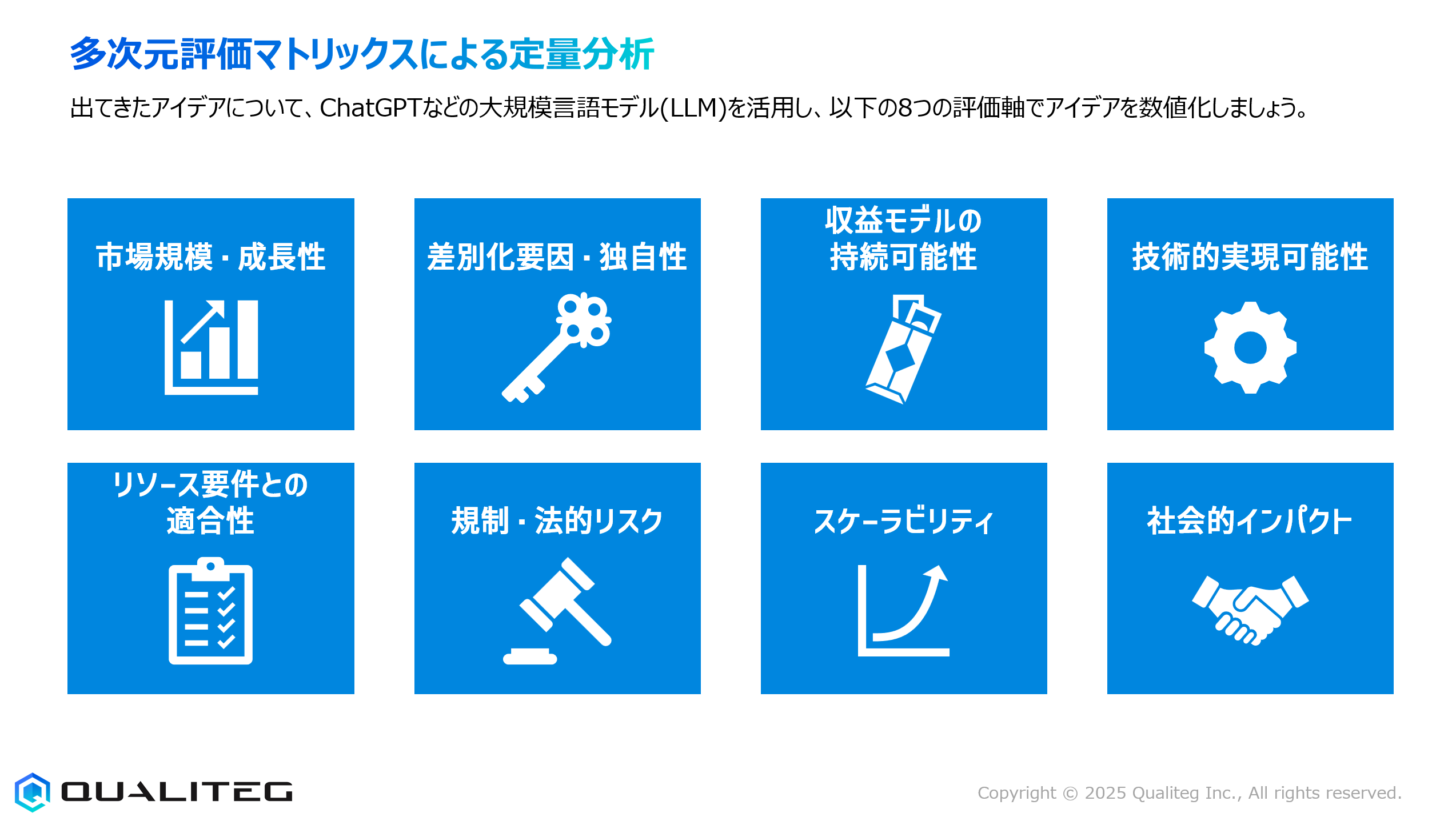 多次元評価マトリックスによる定量分析

出てきたアイデアについて、ChatGPTなどの大規模言語モデル(LLM)を活用し、以下の8つの評価軸でアイデアを数値化しましょう。

市場規模・成長性

差別化要因・独自性

収益モデルの持続可能性

技術的実現可能性

リソース要件との適合性

規制・法的リスク

スケーラビリティ

社会的インパクト

QUALITEG

Copyright © 2025 Qualiteg Inc., All rights reserved.